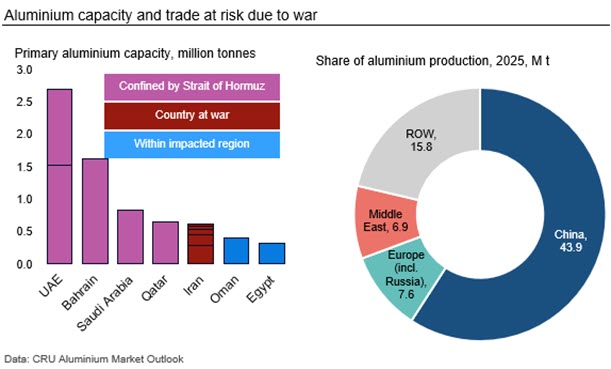 Aluminium capacity and trade at risk due to war

Primary aluminium capacity, million tonnes

3.0
2.5
2.0
1.5
1.0
0.5
0.0

Confined by Strait of Hormuz
Country at war
Within impacted region

UAE
Bahrain
Saudi Arabia
Qatar
Iran
Oman
Egypt

Share of aluminium production, 2025, M t

ROW, 15.8
Middle East, 6.9
Europe (incl. Russia), 7.6
China, 43.9

Data: CRU Aluminium Market Outlook